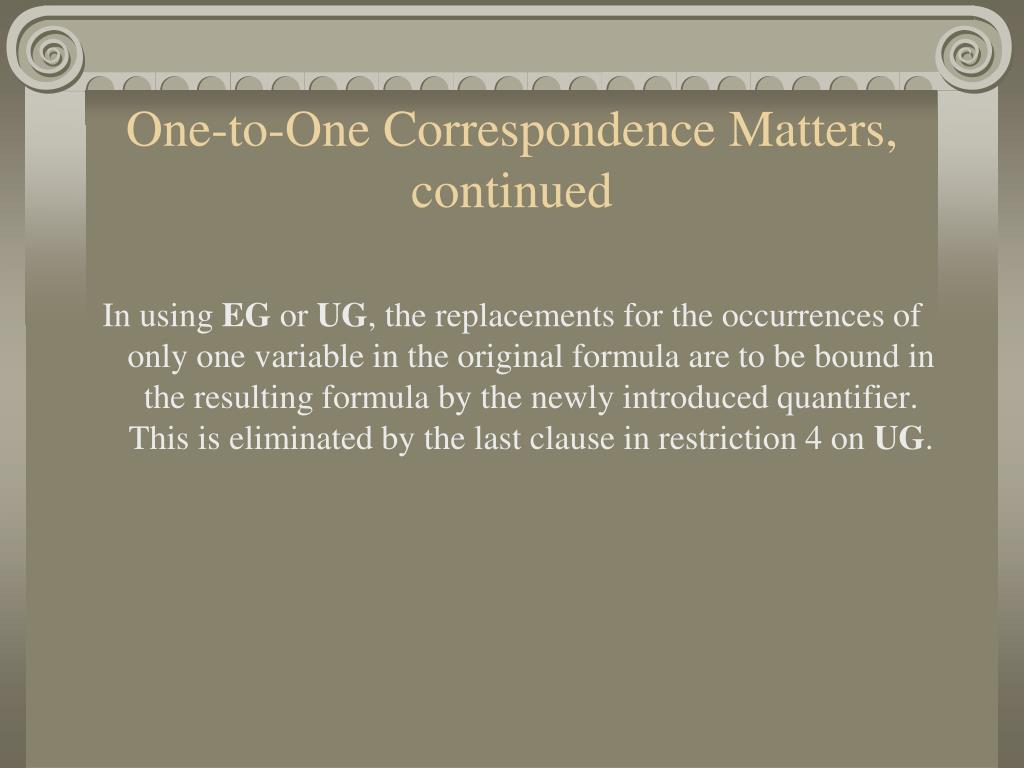 One-to-One Correspondence Matters, continued

In using EG or UG, the replacements for the occurrences of only one variable in the original formula are to be bound in the resulting formula by the newly introduced quantifier. This is eliminated by the last clause in restriction 4 on UG.